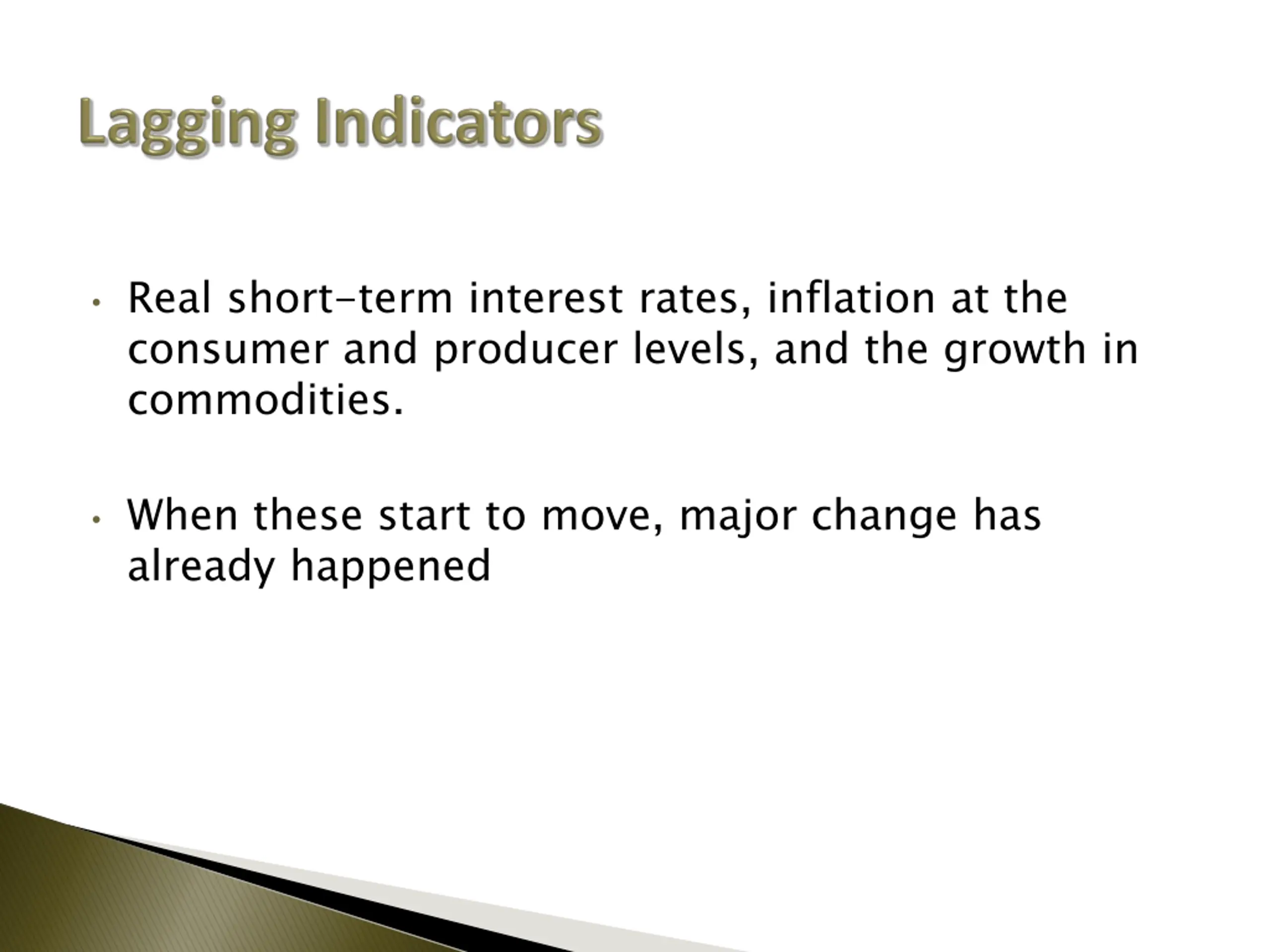 Lagging Indicators

• Real short-term interest rates, inflation at the consumer and producer levels, and the growth in commodities.

• When these start to move, major change has already happened